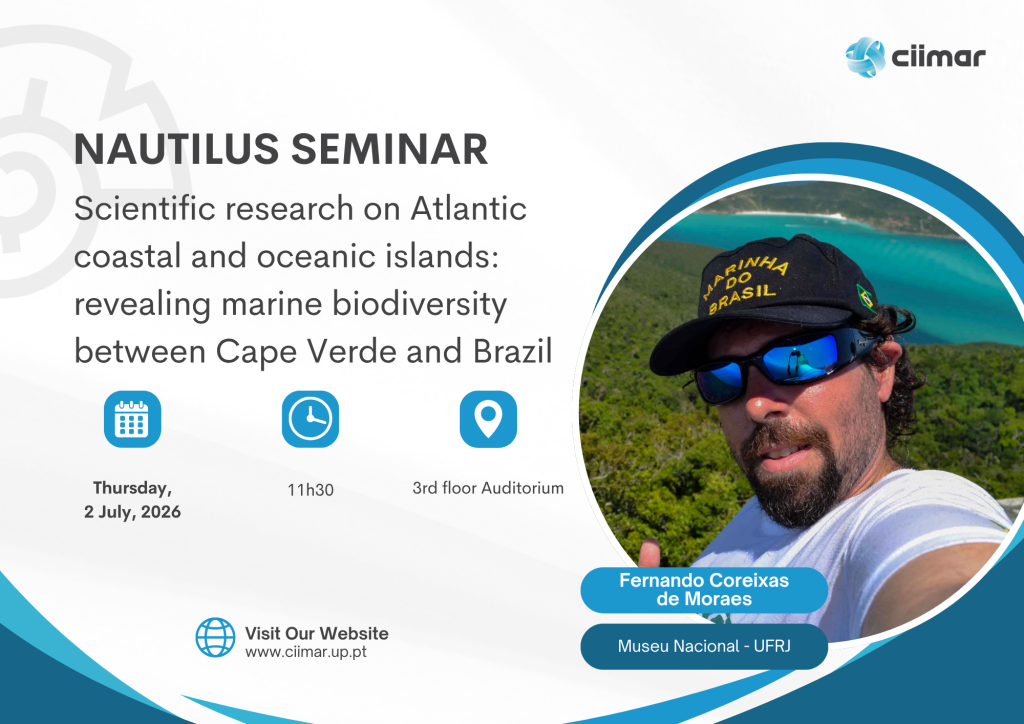 ciimar

NAUTILUS SEMINAR

Scientific research on Atlantic coastal and oceanic islands: revealing marine biodiversity between Cape Verde and Brazil

Thursday, 2 July, 2026

11h30

3rd floor Auditorium

MARINHA DO BRASIL

Fernando Coreixas de Moraes

Museu Nacional - UFRJ

Visit Our Website
www.ciimar.up.pt